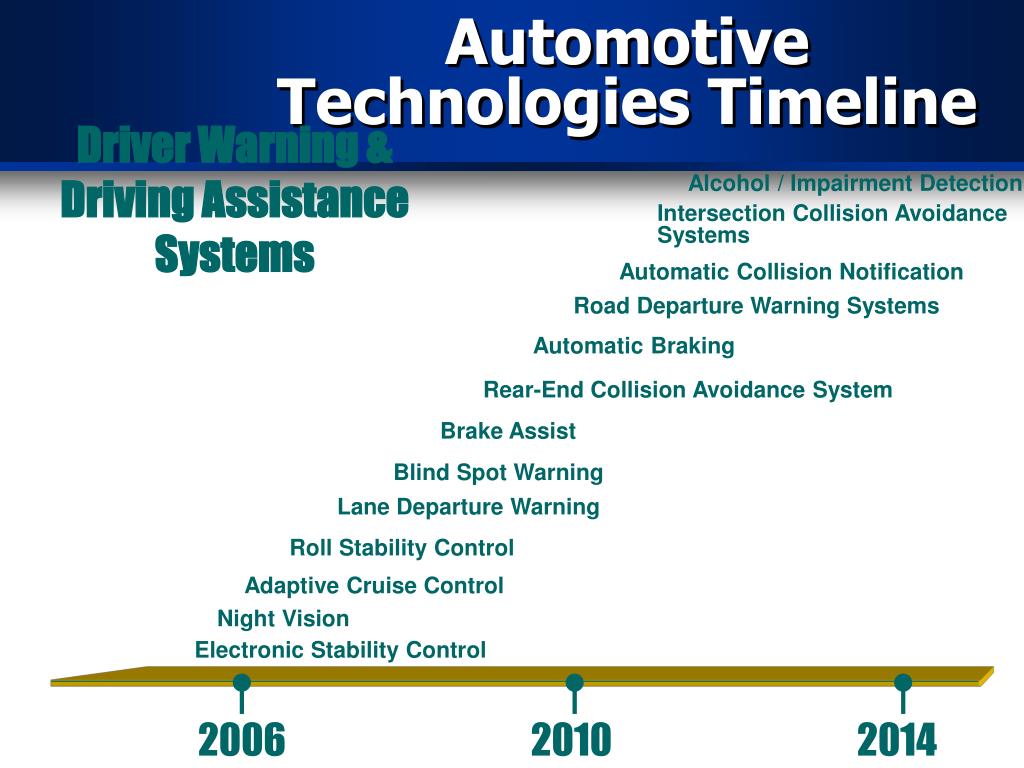 Automotive Technologies Timeline

Driver Warning & Driving Assistance Systems

Alcohol / Impairment Detection

Intersection Collision Avoidance Systems

Automatic Collision Notification

Road Departure Warning Systems

Automatic Braking

Rear-End Collision Avoidance System

Brake Assist

Blind Spot Warning

Lane Departure Warning

Roll Stability Control

Adaptive Cruise Control

Night Vision

Electronic Stability Control

2006

2010

2014